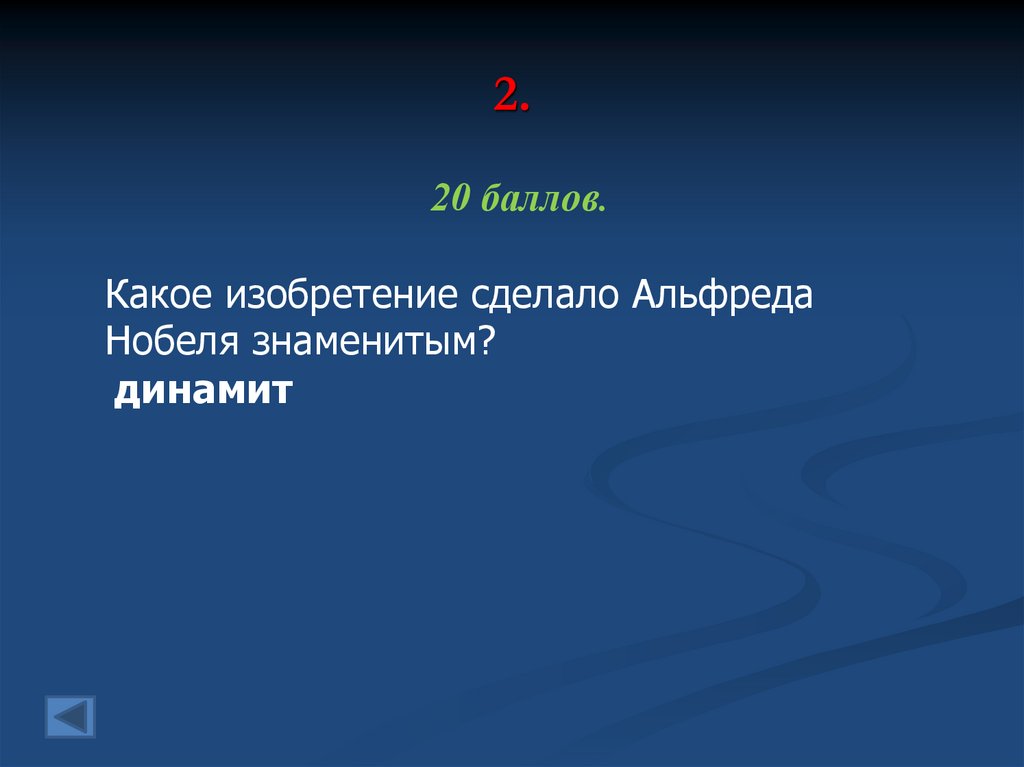 2.

20 баллов.

Какое изобретение сделало Альфреда Нобеля знаменитым?
динамит